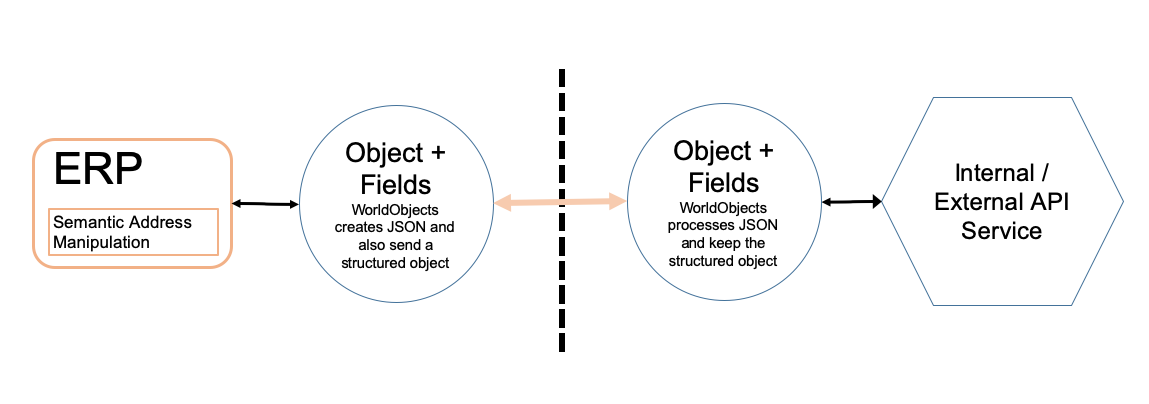 ERP

Semantic Address Manipulation

Object + Fields
WorldObjects creates JSON and also send a structured object

Object + Fields
WorldObjects processes JSON and keep the structured object

Internal / External API Service